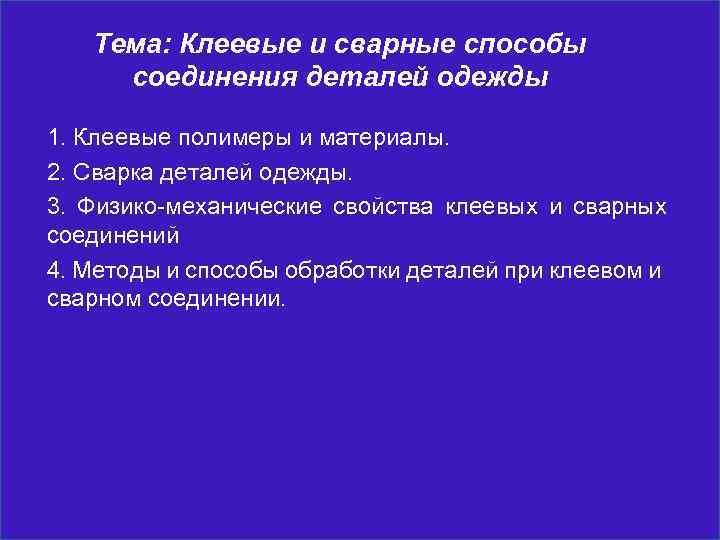 Тема: Клеевые и сварные способы соединения деталей одежды

1. Клеевые полимеры и материалы.

2. Сварка деталей одежды.

3. Физико-механические свойства клеевых и сварных соединений

4. Методы и способы обработки деталей при клеевом и сварном соединении.